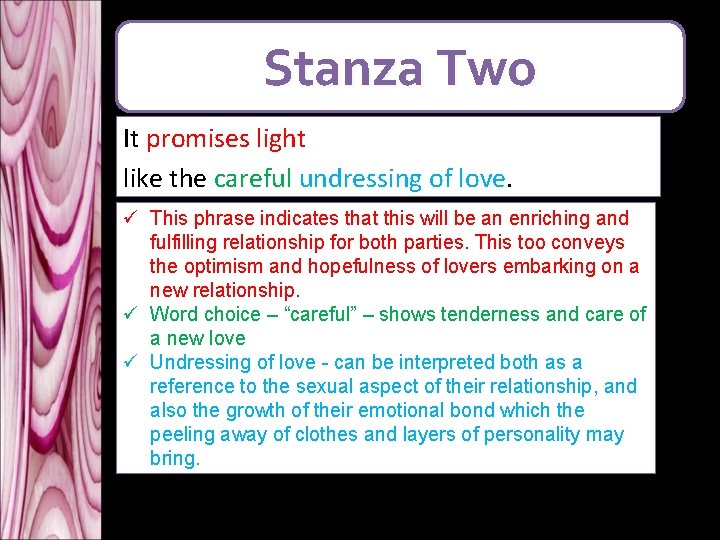 Stanza Two

It promises light
like the careful undressing of love.

✓ This phrase indicates that this will be an enriching and fulfilling relationship for both parties. This too conveys the optimism and hopefulness of lovers embarking on a new relationship.
✓ Word choice – "careful" – shows tenderness and care of a new love
✓ Undressing of love - can be interpreted both as a reference to the sexual aspect of their relationship, and also the growth of their emotional bond which the peeling away of clothes and layers of personality may bring.